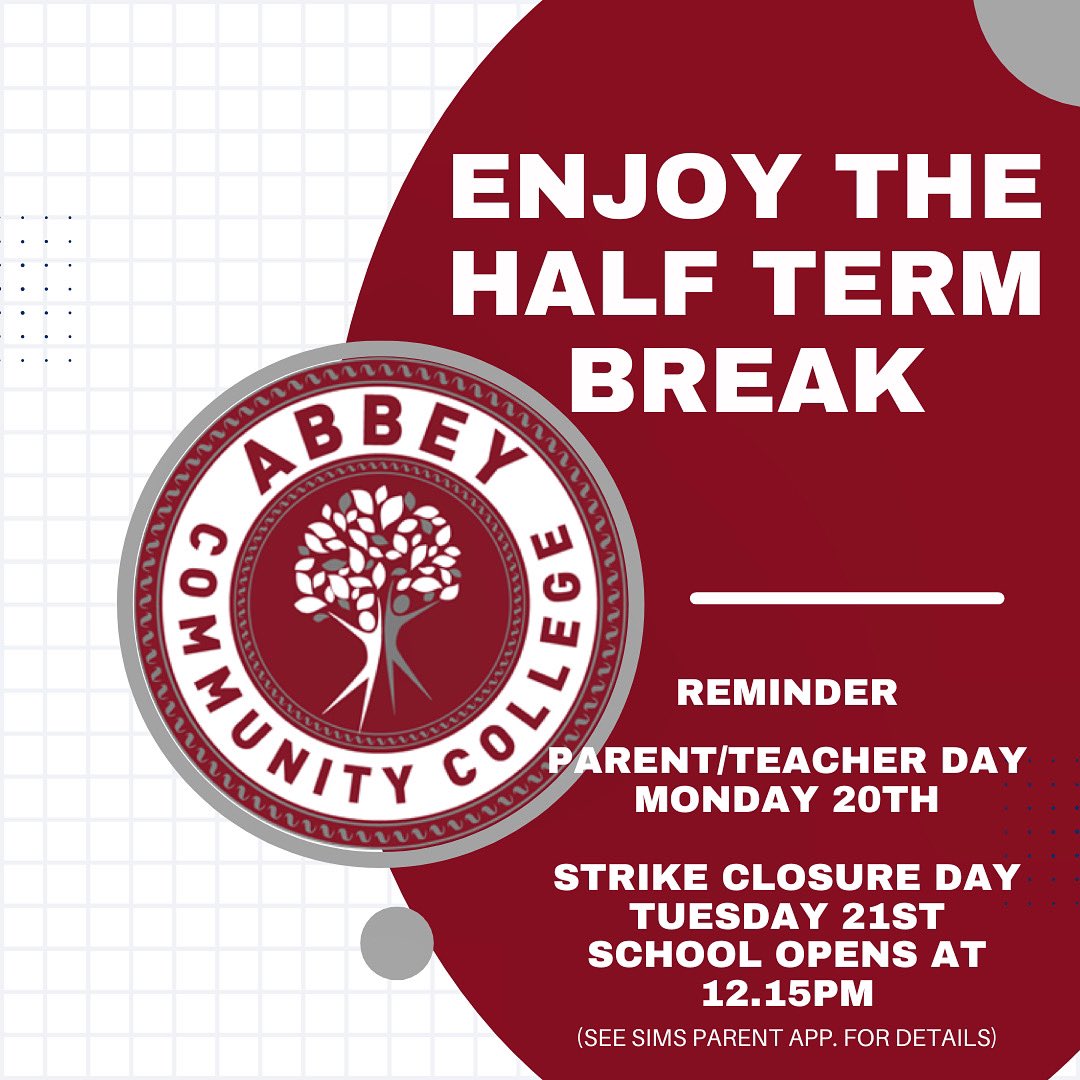 ENJOY THE HALF TERM BREAK

ABBEY COMMUNITY COLLEGE

REMINDER

PARENT/TEACHER DAY MONDAY 20TH

STRIKE CLOSURE DAY TUESDAY 21ST SCHOOL OPENS AT 12.15PM

(SEE SIMS PARENT APP. FOR DETAILS)